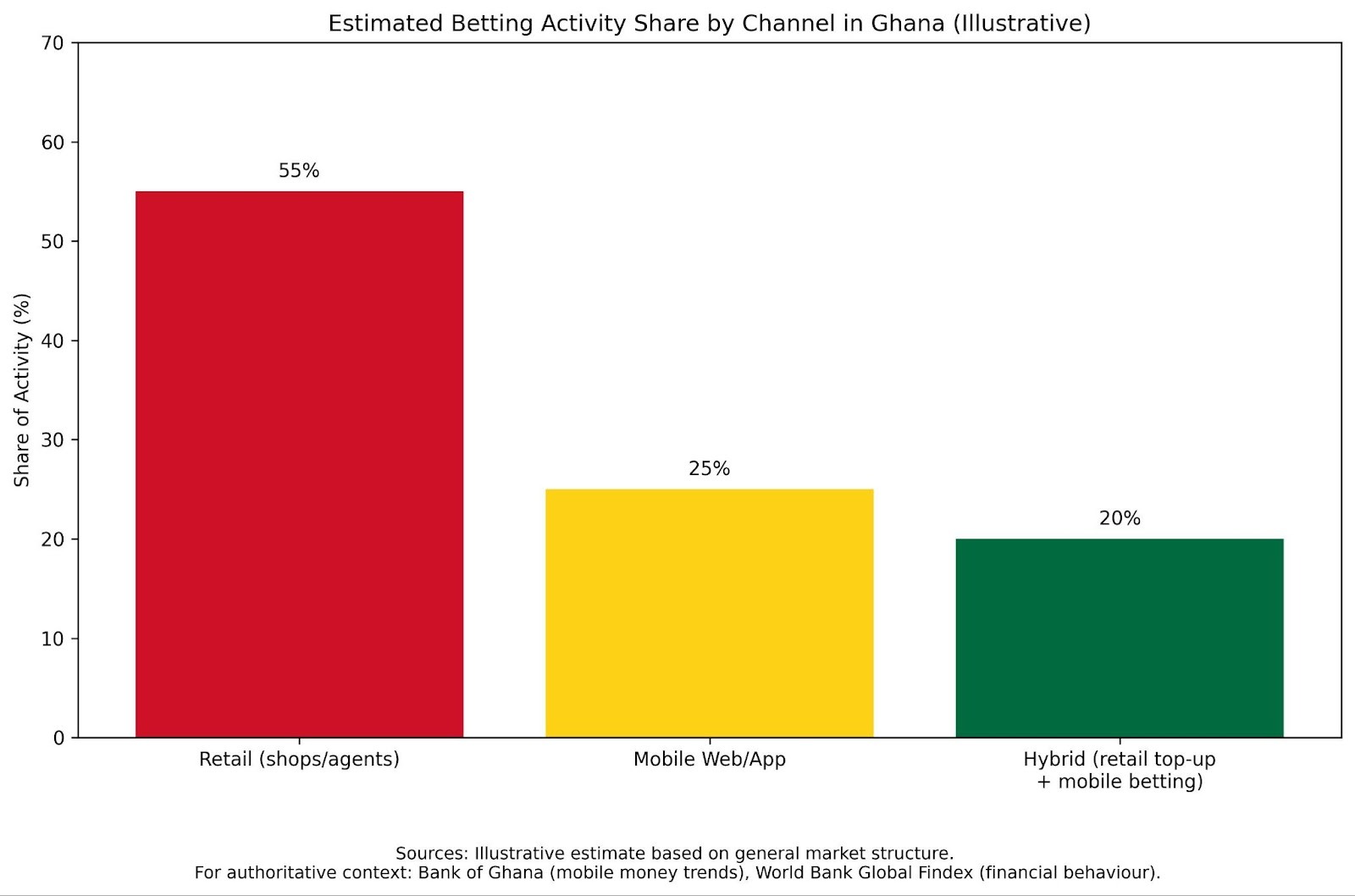 Estimated Betting Activity Share by Channel in Ghana (Illustrative)

Share of Activity (%)

70
60
50
40
30
20
10
0

55%
25%
20%

Retail (shops/agents)
Mobile Web/App
Hybrid (retail top-up + mobile betting)

Sources: Illustrative estimate based on general market structure.
For authoritative context: Bank of Ghana (mobile money trends), World Bank Global Findex (financial behaviour).